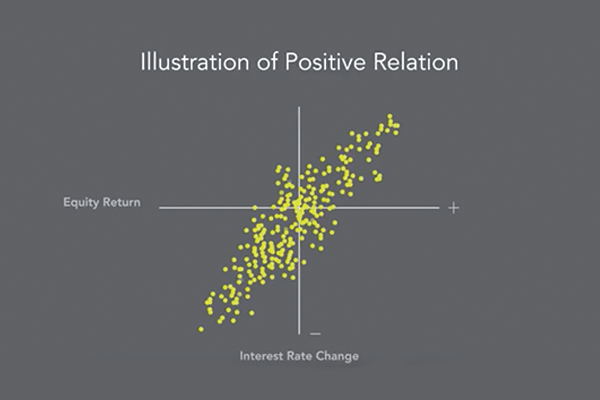 Illustration of Positive Relation

Equity Return

+

−

Interest Rate Change